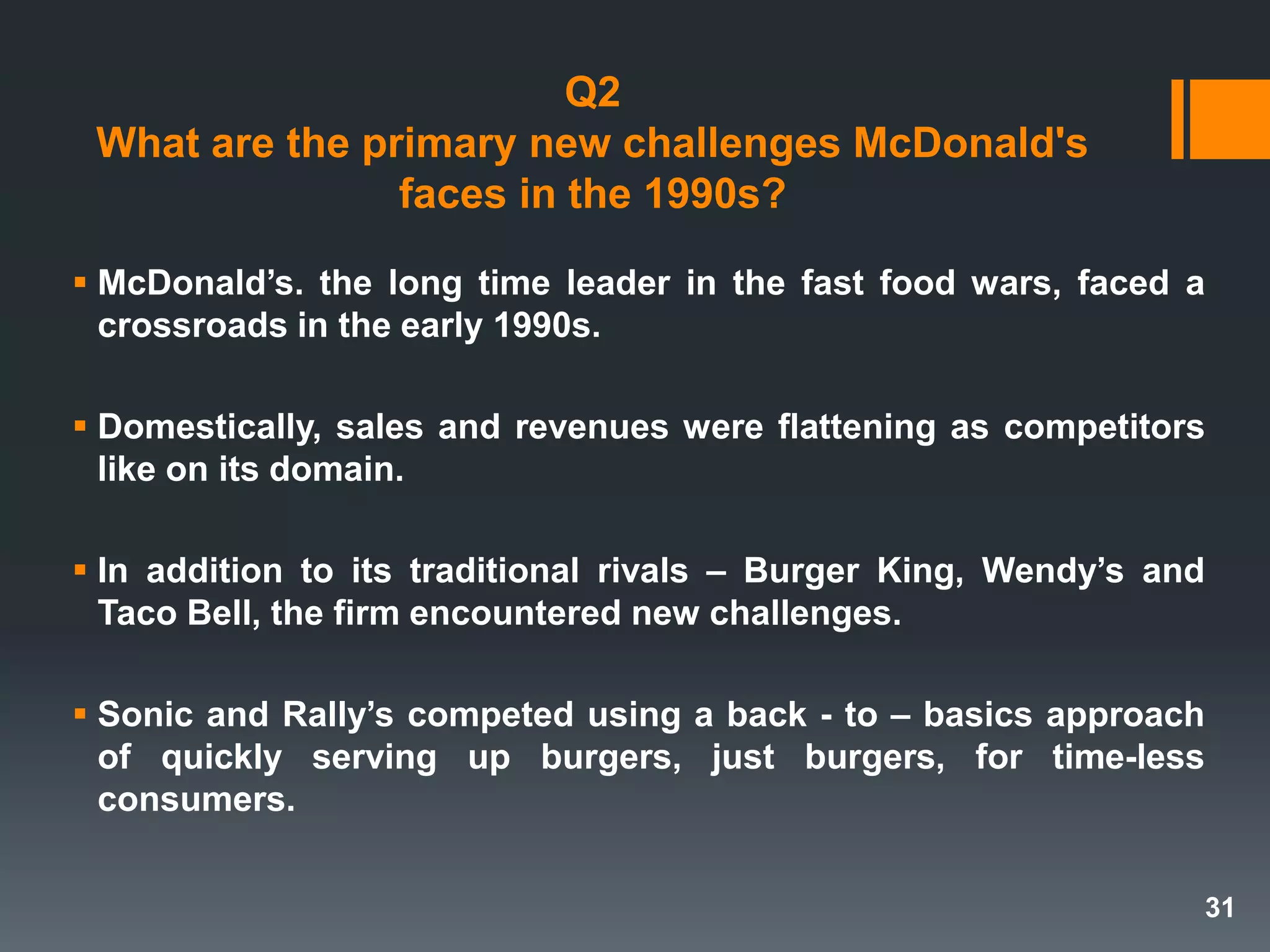 Q2
What are the primary new challenges McDonald's faces in the 1990s?

▪ McDonald’s. the long time leader in the fast food wars, faced a crossroads in the early 1990s.

▪ Domestically, sales and revenues were flattening as competitors like on its domain.

▪ In addition to its traditional rivals – Burger King, Wendy’s and Taco Bell, the firm encountered new challenges.

▪ Sonic and Rally’s competed using a back - to – basics approach of quickly serving up burgers, just burgers, for time-less consumers.

31